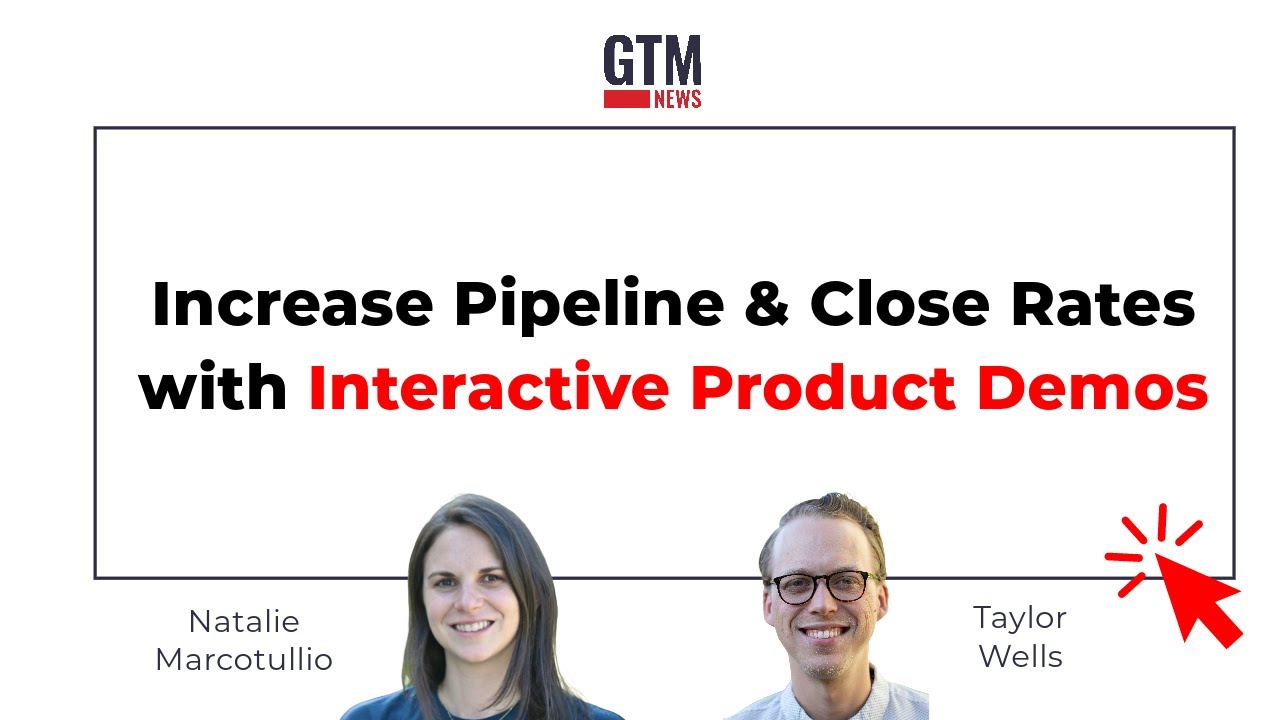 GTM
NEWS

Increase Pipeline & Close Rates with Interactive Product Demos

Natalie Marcotullio

Taylor Wells